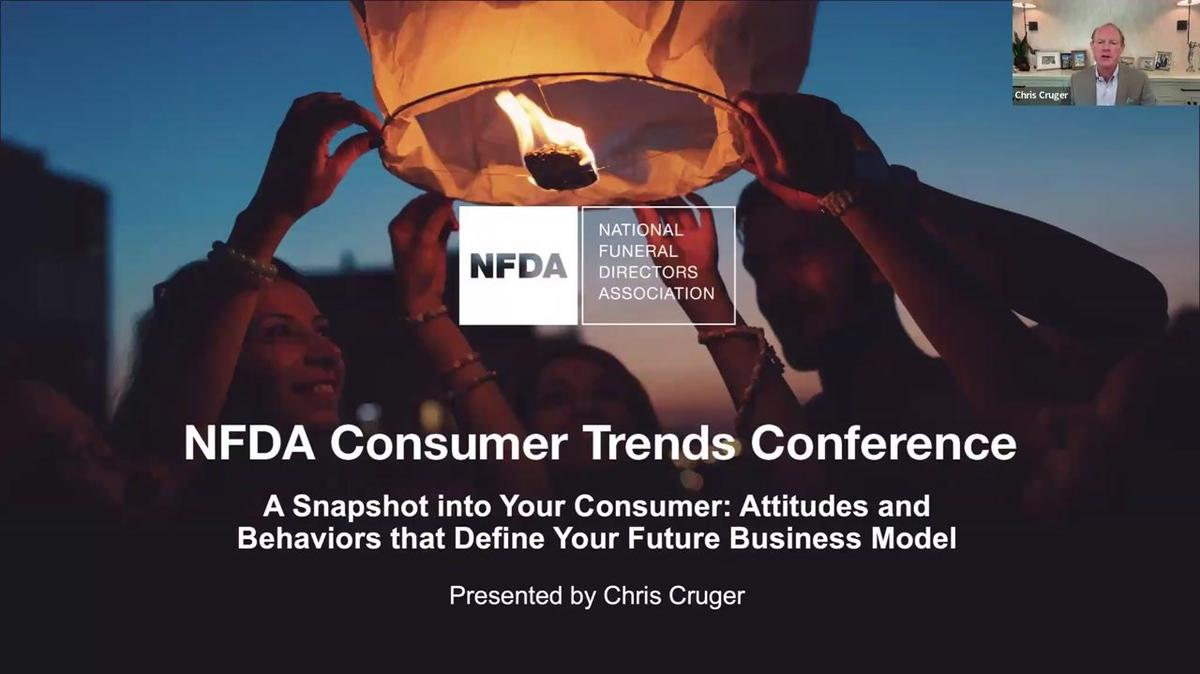 Chris Cruger

NFDA

NATIONAL FUNERAL DIRECTORS ASSOCIATION

NFDA Consumer Trends Conference

A Snapshot into Your Consumer: Attitudes and Behaviors that Define Your Future Business Model

Presented by Chris Cruger